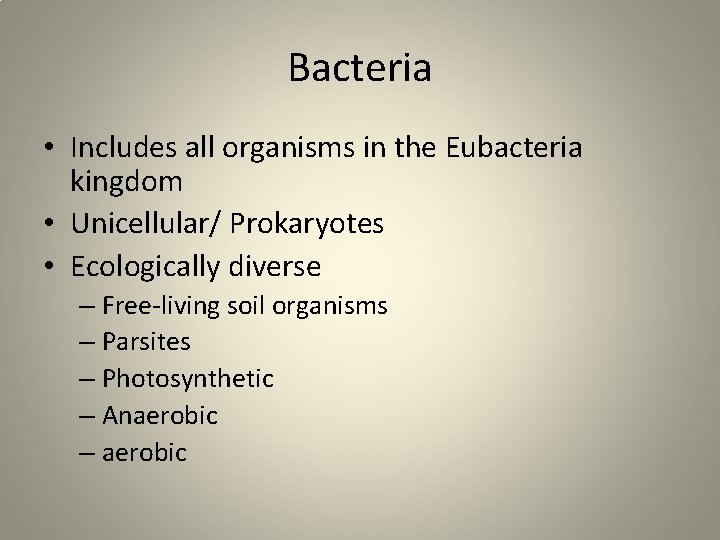 Bacteria

• Includes all organisms in the Eubacteria kingdom
• Unicellular/ Prokaryotes
• Ecologically diverse
– Free-living soil organisms
– Parsites
– Photosynthetic
– Anaerobic
– aerobic